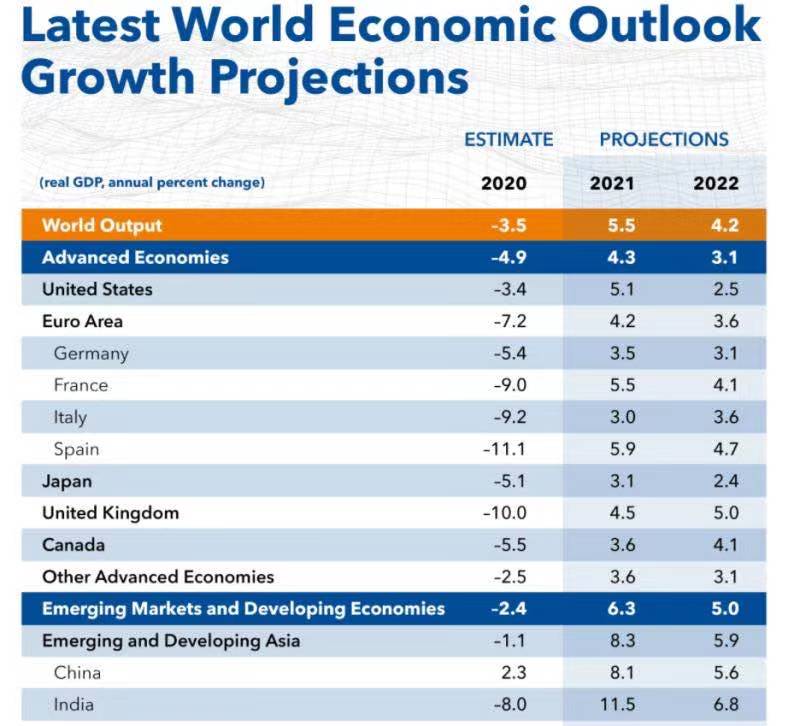 Latest World Economic Outlook Growth Projections

| | ESTIMATE | PROJECTIONS | |
|---|---|---|---|
| (real GDP, annual percent change) | 2020 | 2021 | 2022 |
| World Output | -3.5 | 5.5 | 4.2 |
| Advanced Economies | -4.9 | 4.3 | 3.1 |
| United States | -3.4 | 5.1 | 2.5 |
| Euro Area | -7.2 | 4.2 | 3.6 |
| Germany | -5.4 | 3.5 | 3.1 |
| France | -9.0 | 5.5 | 4.1 |
| Italy | -9.2 | 3.0 | 3.6 |
| Spain | -11.1 | 5.9 | 4.7 |
| Japan | -5.1 | 3.1 | 2.4 |
| United Kingdom | -10.0 | 4.5 | 5.0 |
| Canada | -5.5 | 3.6 | 4.1 |
| Other Advanced Economies | -2.5 | 3.6 | 3.1 |
| Emerging Markets and Developing Economies | -2.4 | 6.3 | 5.0 |
| Emerging and Developing Asia | -1.1 | 8.3 | 5.9 |
| China | 2.3 | 8.1 | 5.6 |
| India | -8.0 | 11.5 | 6.8 |